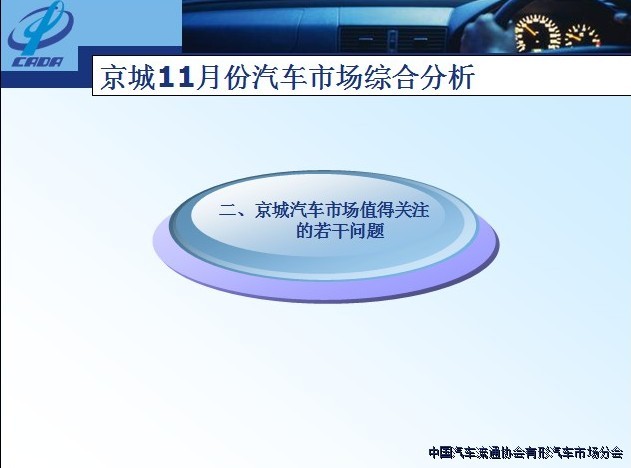 CADA

京城11月份汽车市场综合分析

二、京城汽车市场值得关注的若干问题

中国汽车流通协会有形汽车市场分会